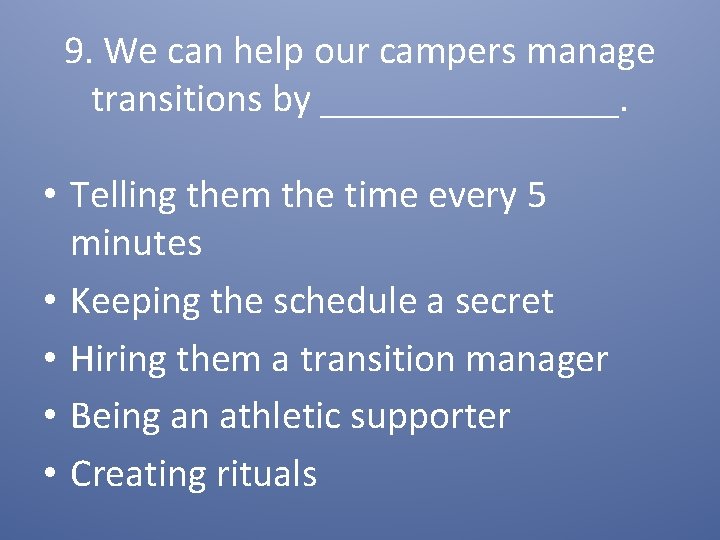 9. We can help our campers manage transitions by ________________.

• Telling them the time every 5 minutes
• Keeping the schedule a secret
• Hiring them a transition manager
• Being an athletic supporter
• Creating rituals